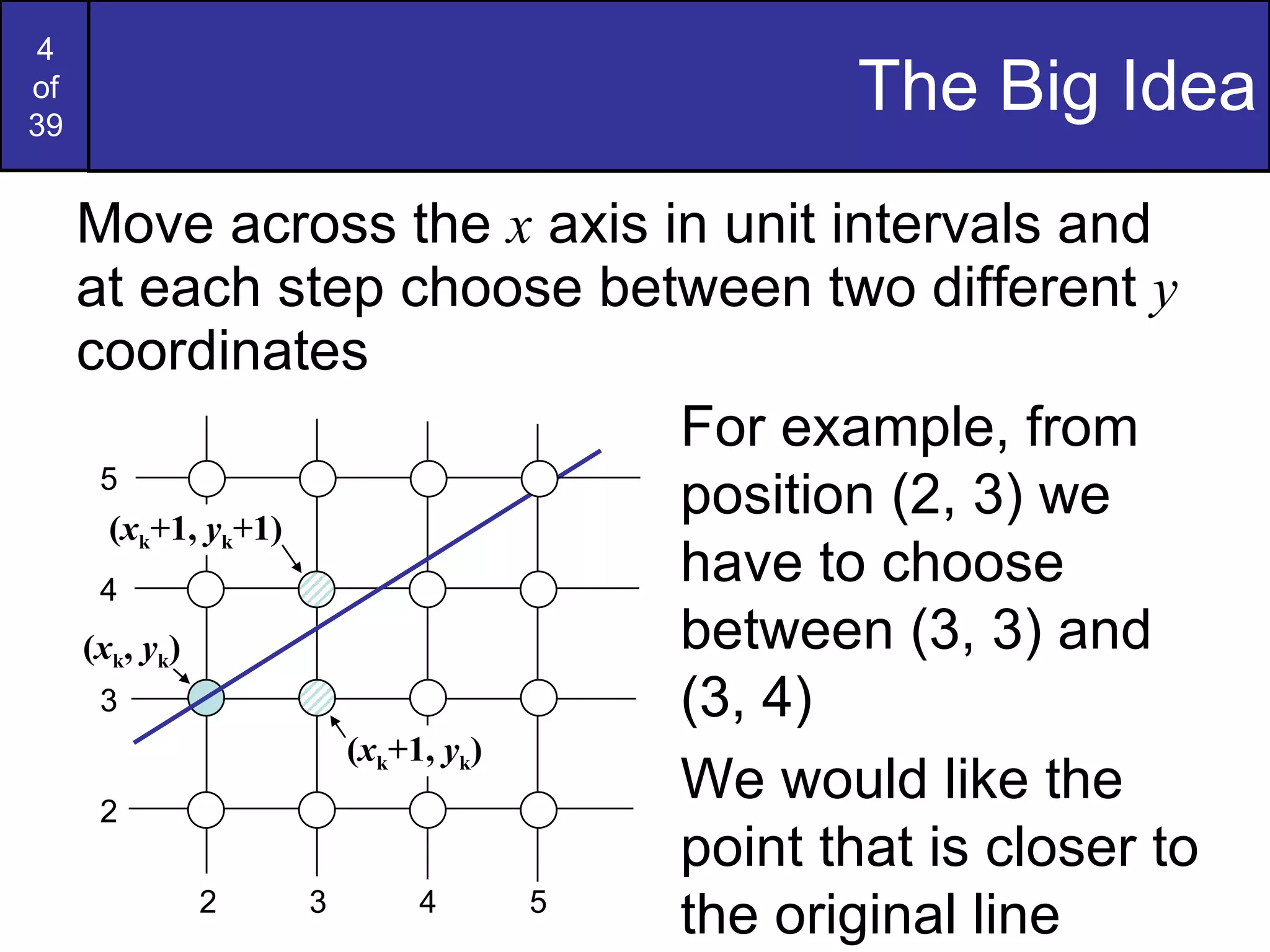 4
of
39

The Big Idea

Move across the $x$ axis in unit intervals and at each step choose between two different $y$ coordinates

5
$(x_k+1, y_k+1)$
4
$(x_k, y_k)$
3
$(x_k+1, y_k)$
2

2 3 4 5

For example, from position (2, 3) we have to choose between (3, 3) and (3, 4)

We would like the point that is closer to the original line